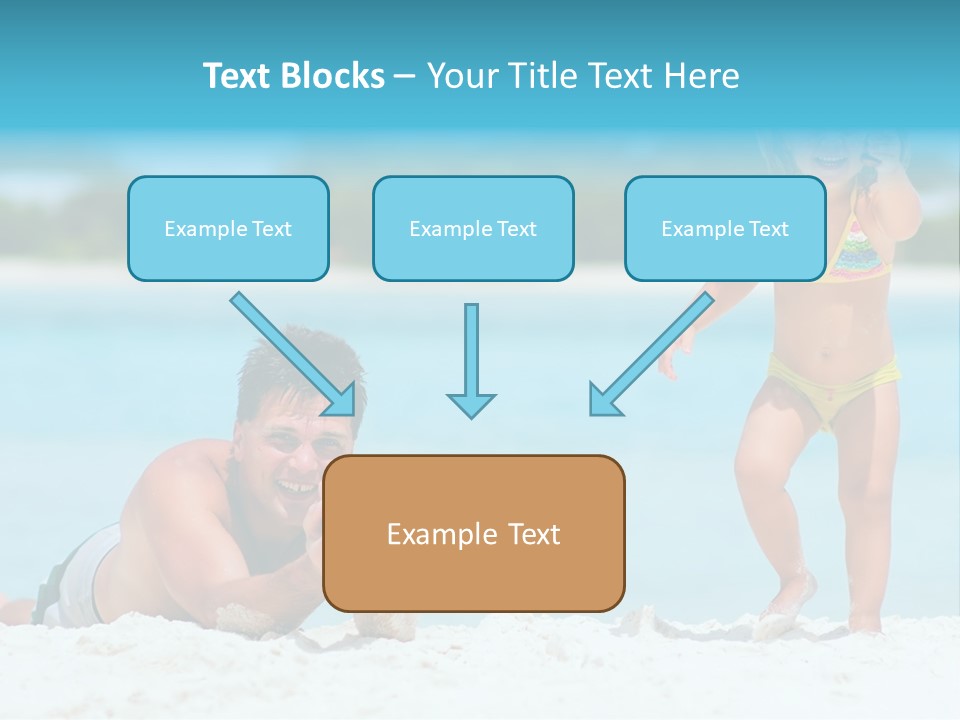 Text Blocks – Your Title Text Here

Example Text

Example Text

Example Text

Example Text